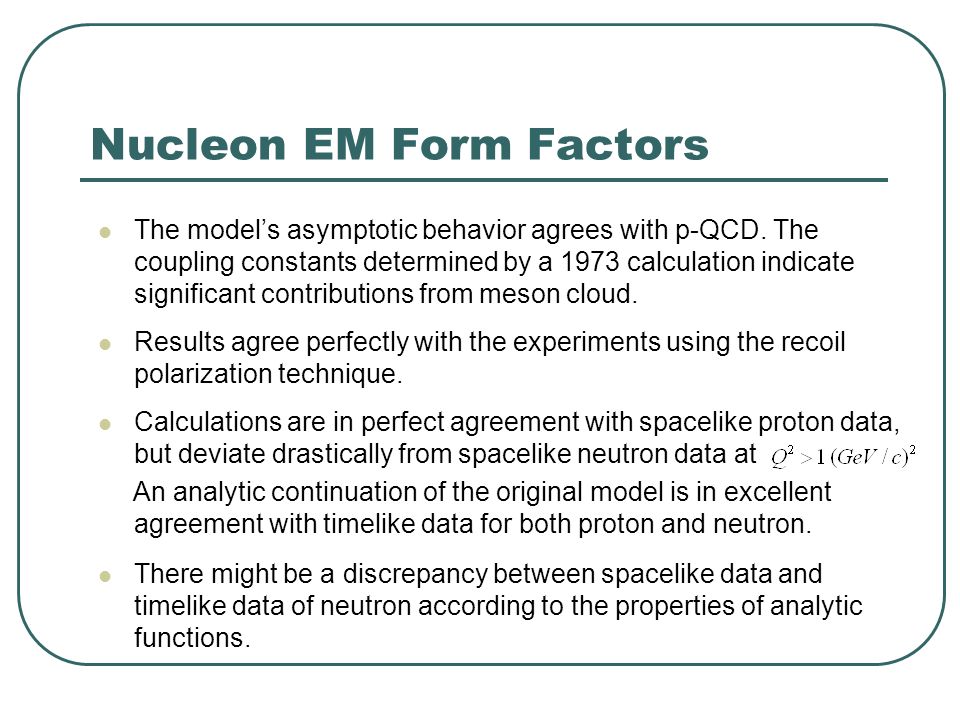 Nucleon EM Form Factors

The model's asymptotic behavior agrees with p-QCD. The coupling constants determined by a 1973 calculation indicate significant contributions from meson cloud.

Results agree perfectly with the experiments using the recoil polarization technique.

Calculations are in perfect agreement with spacelike proton data, but deviate drastically from spacelike neutron data at $Q^2 > 1\,(GeV/c)^2$

An analytic continuation of the original model is in excellent agreement with timelike data for both proton and neutron.

There might be a discrepancy between spacelike data and timelike data of neutron according to the properties of analytic functions.